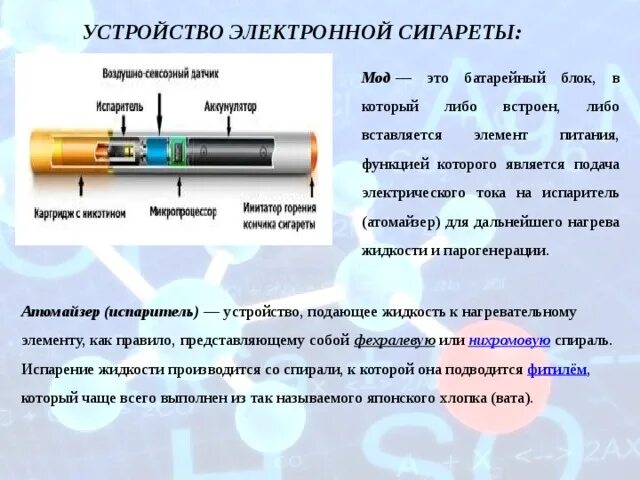 УСТРОЙСТВО ЭЛЕКТРОННОЙ СИГАРЕТЫ:

Воздушно-сенсорный датчик

Испаритель

Аккумулятор

Картридж с никотином

Микропроцессор

Имитатор горения кончика сигареты

Мод — это батарейный блок, в который либо встроен, либо вставляется элемент питания, функцией которого является подача электрического тока на испаритель (атомайзер) для дальнейшего нагрева жидкости и парогенерации.

Атомайзер (испаритель) — устройство, подающее жидкость к нагревательному элементу, как правило, представляющему собой фехралевую или нихромовую спираль. Испарение жидкости производится со спирали, к которой она подводится фитилём, который чаще всего выполнен из так называемого японского хлопка (вата).